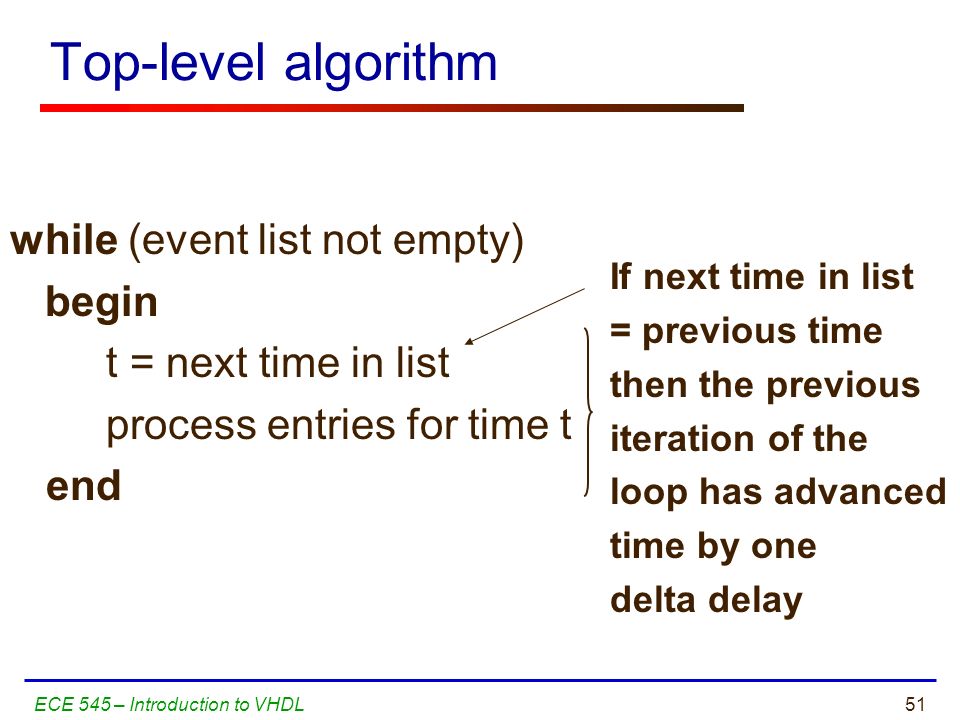 Top-level algorithm

while (event list not empty)
begin
t = next time in list
process entries for time t
end

If next time in list = previous time then the previous iteration of the loop has advanced time by one delta delay

ECE 545 – Introduction to VHDL

51